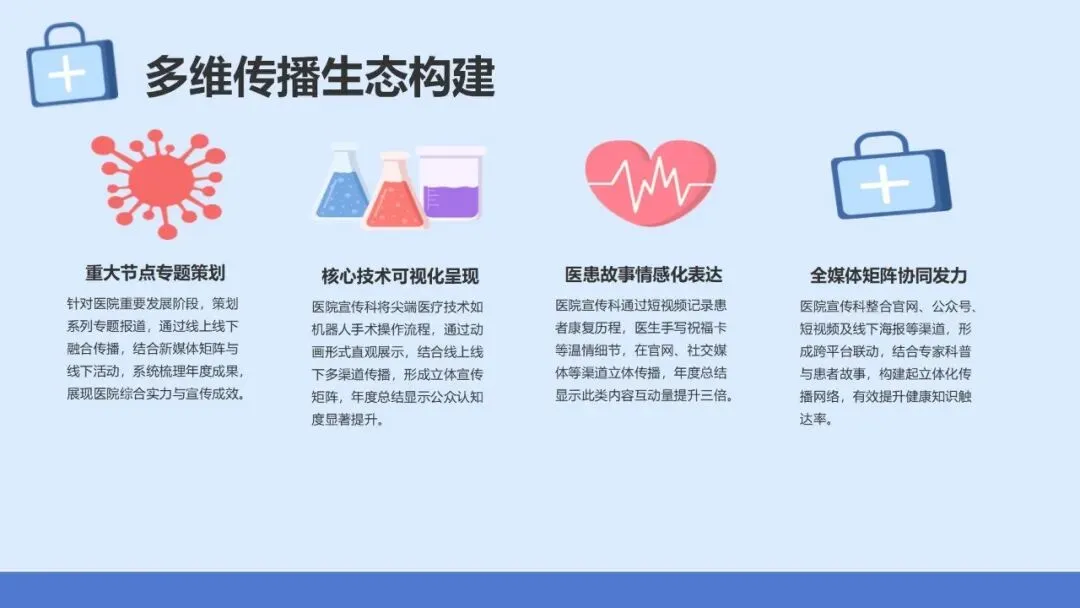 多维传播生态构建

重大节点专题策划

针对医院重要发展阶段，策划系列专题报道，通过线上线下融合传播，结合新媒体矩阵与线下活动，系统梳理年度成果，展现医院综合实力与宣传成效。

核心技术可视化呈现

医院宣传科将尖端医疗技术如机器人手术操作流程，通过动画形式直观展示，结合线上线下多渠道传播，形成立体宣传矩阵，年度总结显示公众认知度显著提升。

医患故事情感化表达

医院宣传科通过短视频记录患者康复历程，医生手写祝福卡等温情细节，在官网、社交媒体等渠道立体传播，年度总结显示此类内容互动量提升三倍。

全媒体矩阵协同发力

医院宣传科整合官网、公众号、短视频及线下海报等渠道，形成跨平台联动，结合专家科普与患者故事，构建起立体化传播网络，有效提升健康知识触达率。